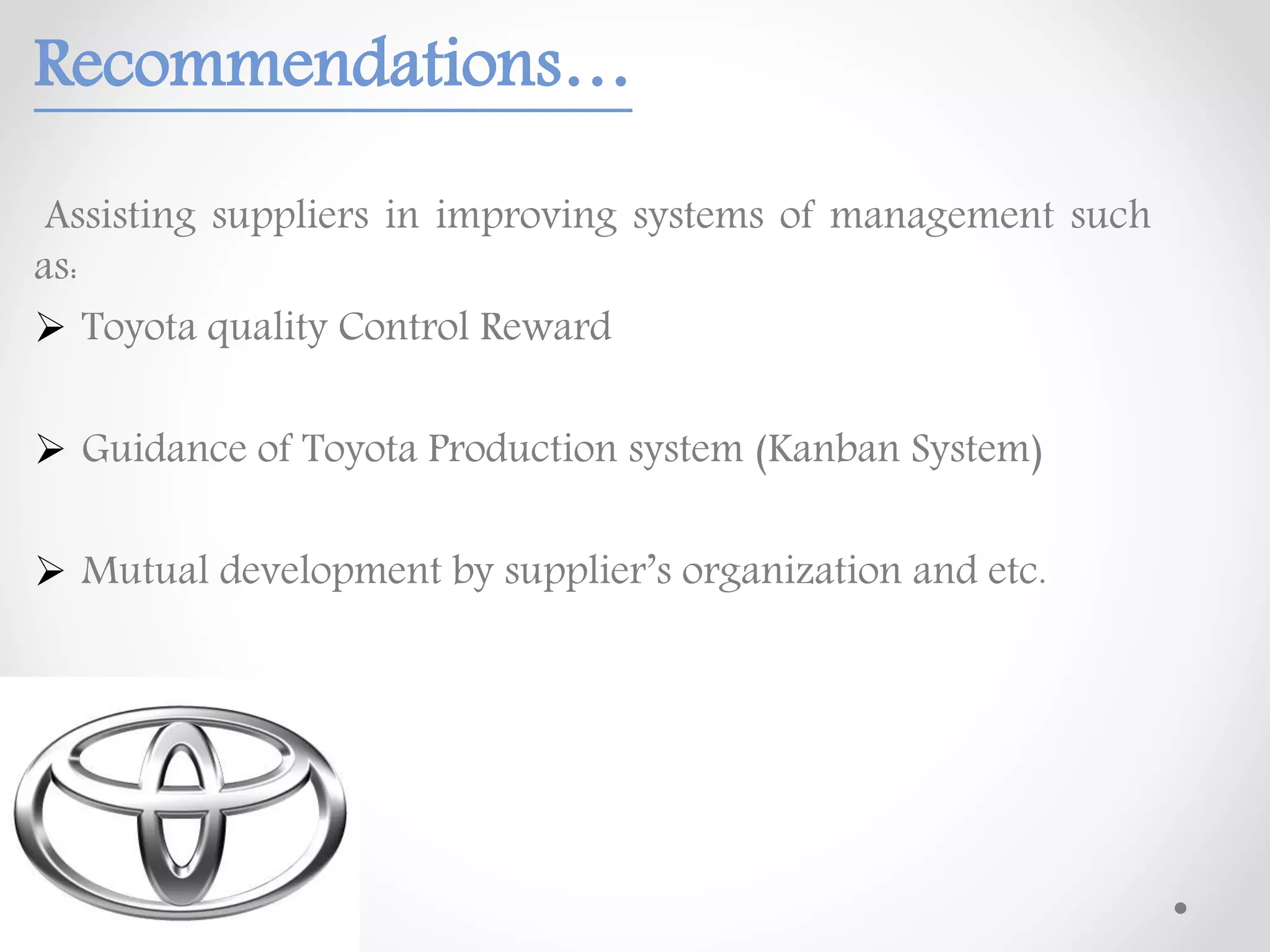 Recommendations…

Assisting suppliers in improving systems of management such as:

➢ Toyota quality Control Reward

➢ Guidance of Toyota Production system (Kanban System)

➢ Mutual development by supplier's organization and etc.